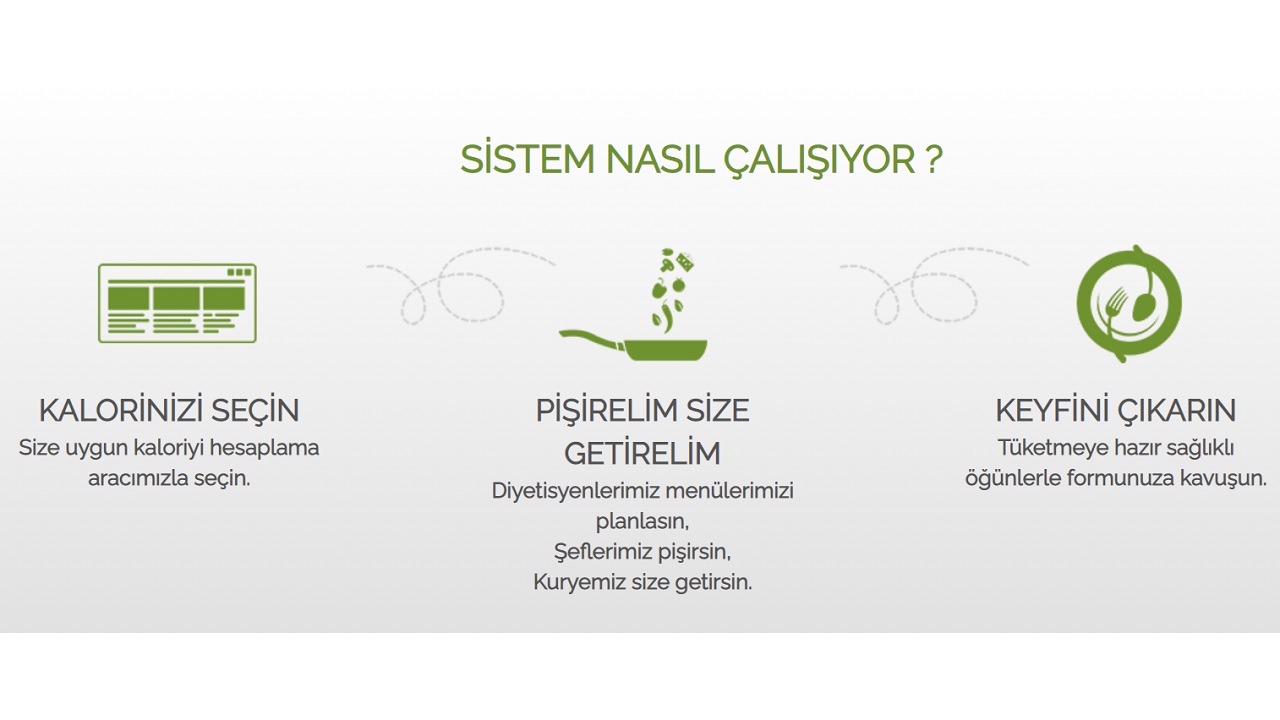 SİSTEM NASIL ÇALIŞIYOR ?

KALORİNİZİ SEÇİN
Size uygun kaloriyi hesaplama aracımızla seçin.

PİŞİRELİM SİZE GETİRELİM
Diyetisyenlerimiz menülerimizi planlasın,
Şeflerimiz pişirsin,
Kuryemiz size getirsin.

KEYFİNİ ÇIKARIN
Tüketmeye hazır sağlıklı öğünlerle formunuza kavuşun.